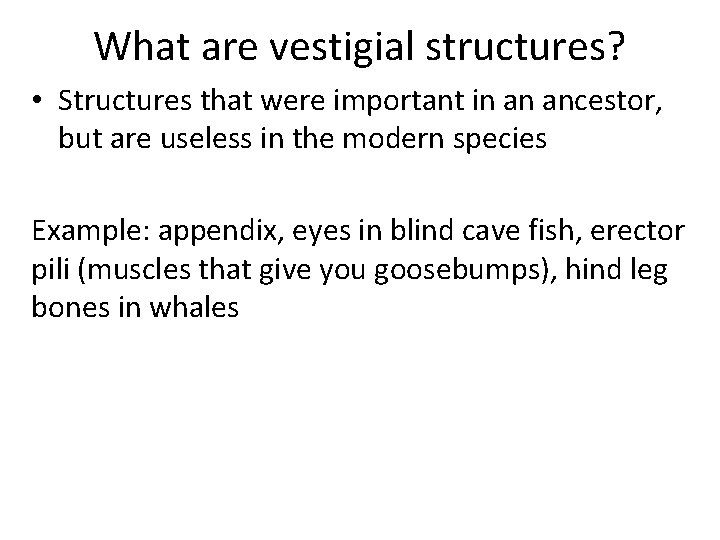 What are vestigial structures?

• Structures that were important in an ancestor, but are useless in the modern species

Example: appendix, eyes in blind cave fish, erector pili (muscles that give you goosebumps), hind leg bones in whales